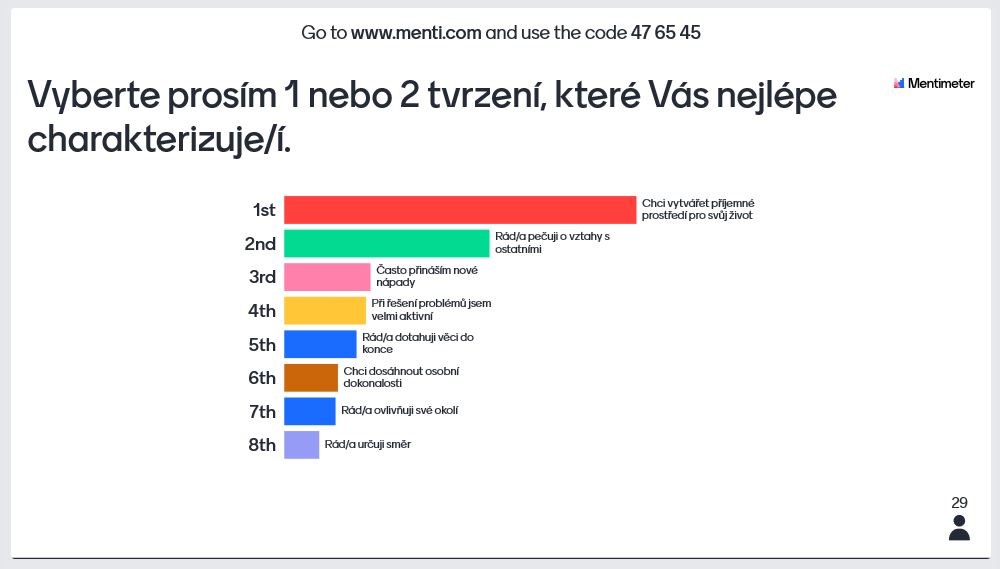 Go to www.menti.com and use the code 47 65 45

Vyberte prosím 1 nebo 2 tvrzení, které Vás nejlépe charakterizuje/í.

Mentimeter

1st
Chci vytvářet příjemné prostředí pro svůj život

2nd
Rád/a pečuji o vztahy s ostatními

3rd
Často přináším nové nápady

4th
Při řešení problémů jsem velmi aktivní

5th
Rád/a dotahuji věci do konce

6th
Chci dosáhnout osobní dokonalosti

7th
Rád/a ovlivňuji své okolí

8th
Rád/a určuji směr

29